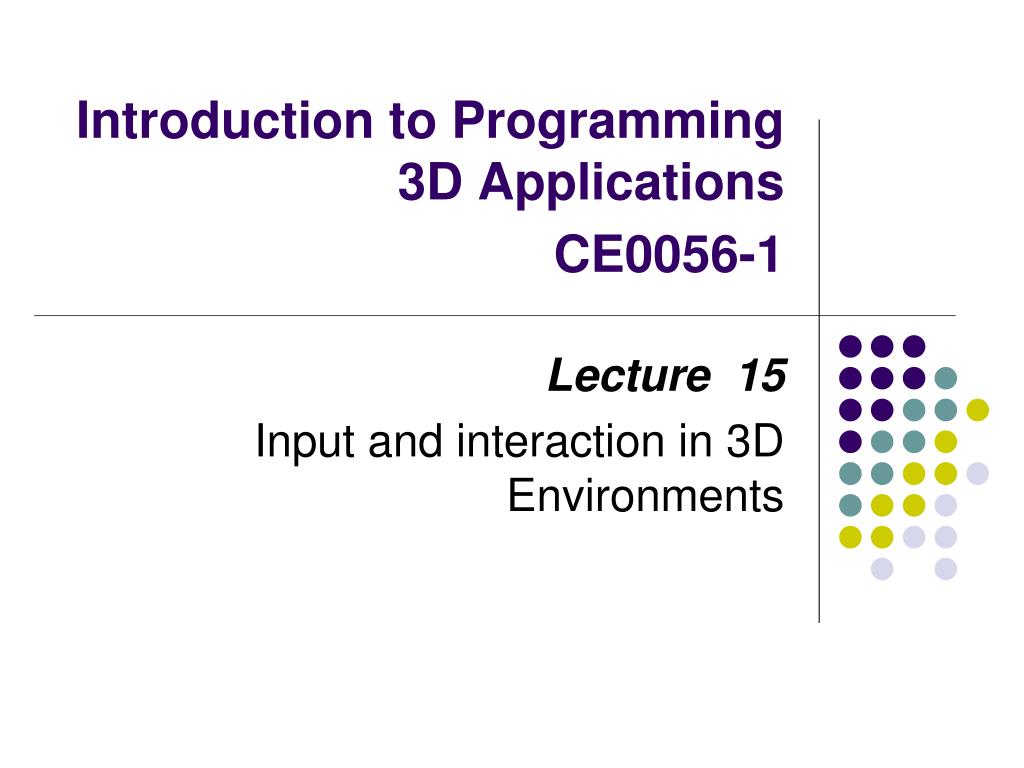 Introduction to Programming 3D Applications
CE0056-1

Lecture 15
Input and interaction in 3D Environments